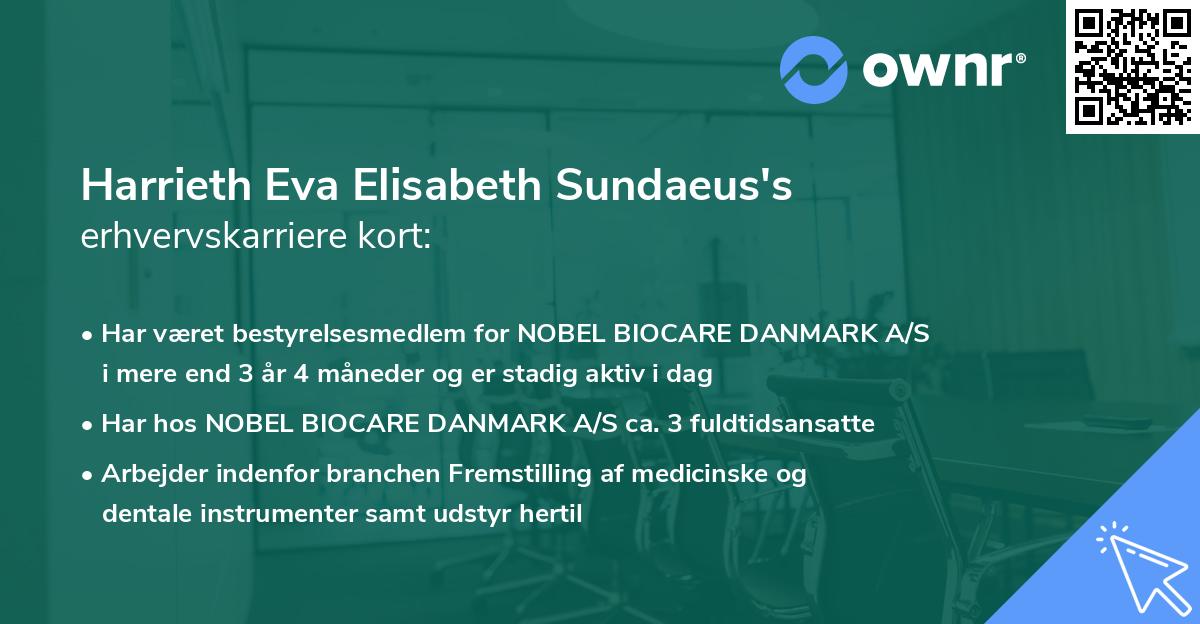 ownr®

Harrieth Eva Elisabeth Sundaeus's erhvervskarriere kort:

• Har været bestyrelsesmedlem for NOBEL BIOCARE DANMARK A/S i mere end 3 år 4 måneder og er stadig aktiv i dag

• Har hos NOBEL BIOCARE DANMARK A/S ca. 3 fuldtidsansatte

• Arbejder indenfor branchen Fremstilling af medicinske og dentale instrumenter samt udstyr hertil